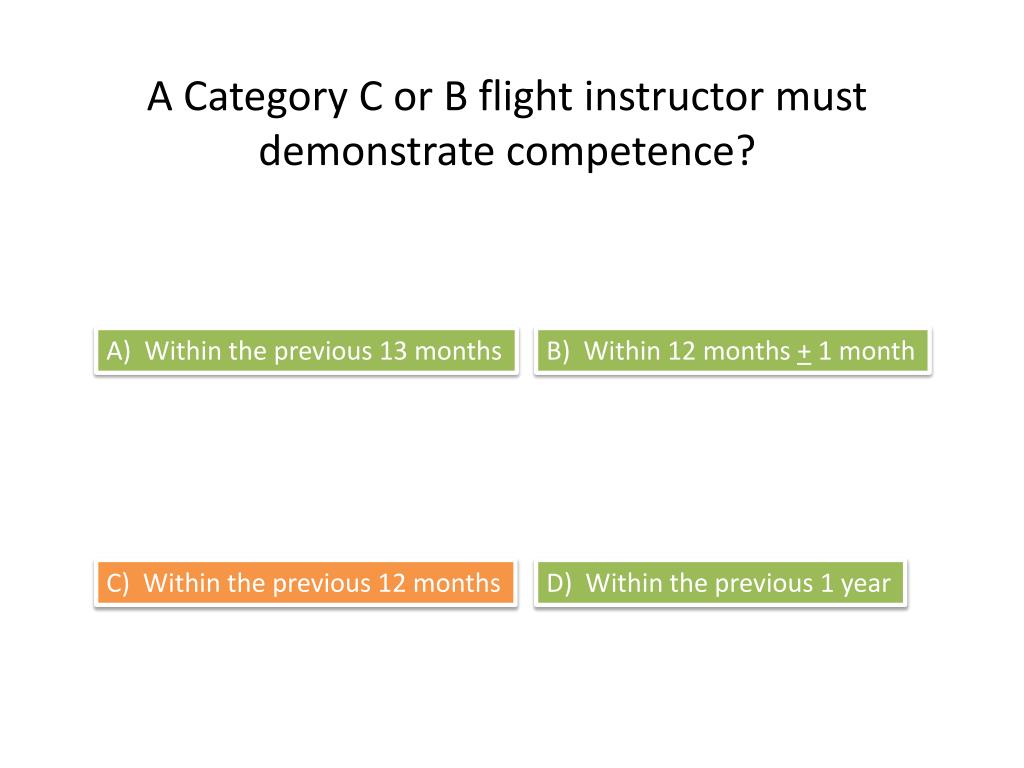 A Category C or B flight instructor must demonstrate competence?

A) Within the previous 13 months

B) Within 12 months $\pm$ 1 month

C) Within the previous 12 months

D) Within the previous 1 year